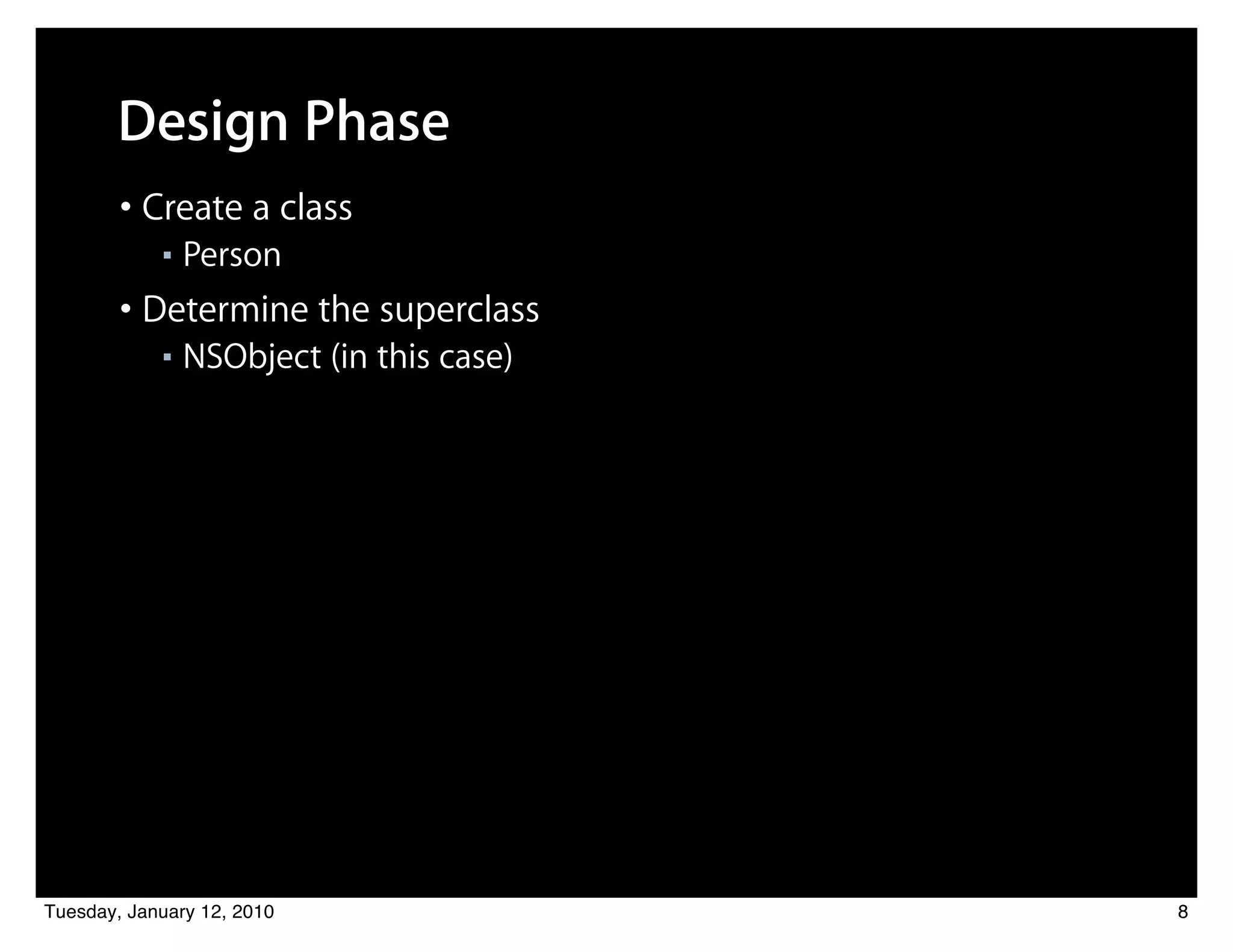 Design Phase

• Create a class
  ▪ Person
• Determine the superclass
  ▪ NSObject (in this case)

Tuesday, January 12, 2010

8